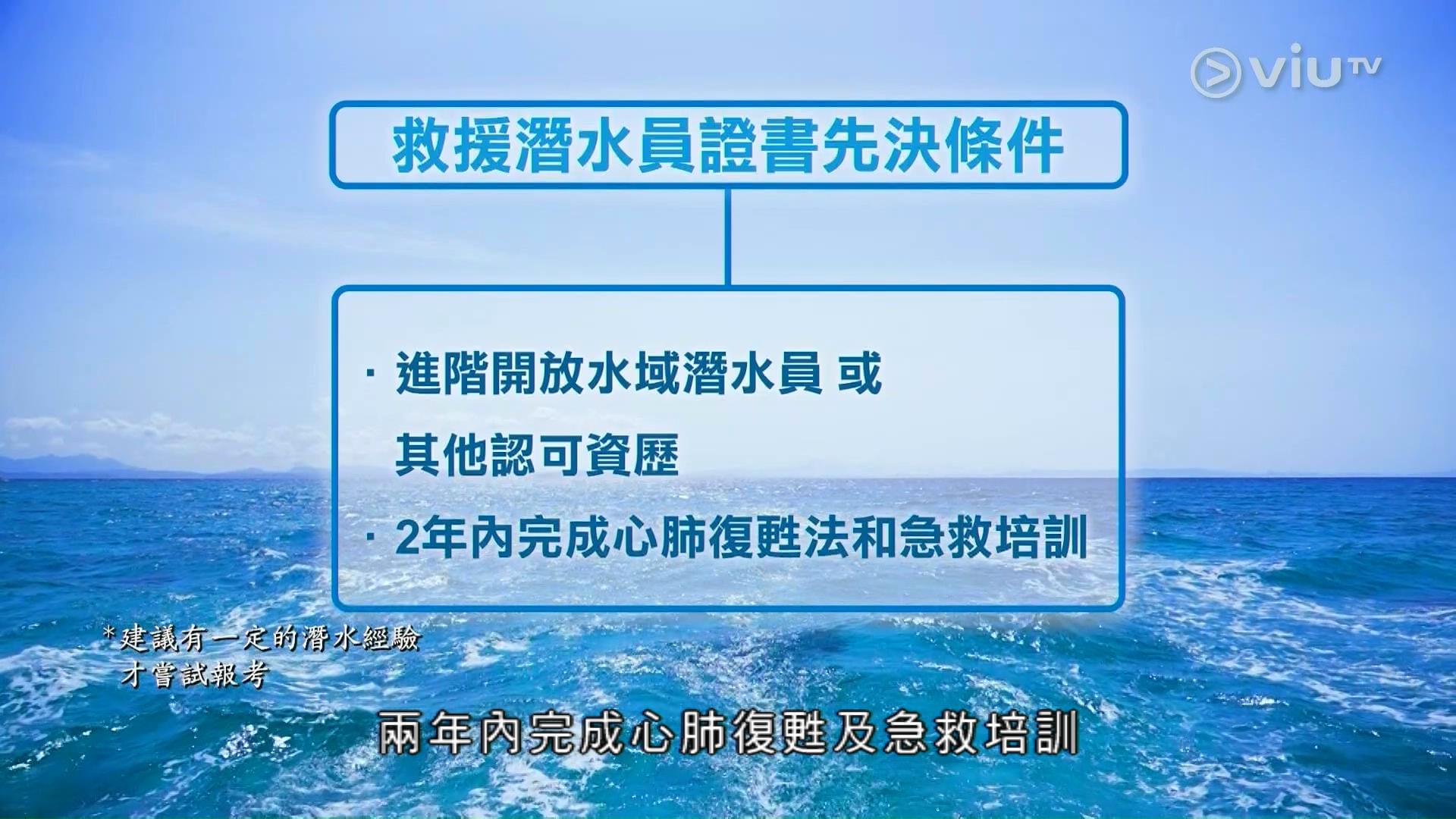 viuTV

救援潛水員證書先決條件

· 進階開放水域潛水員 或
其他認可資歷

· 2年內完成心肺復甦法和急救培訓

*建議有一定的潛水經驗
才嘗試報考

兩年內完成心肺復甦及急救培訓